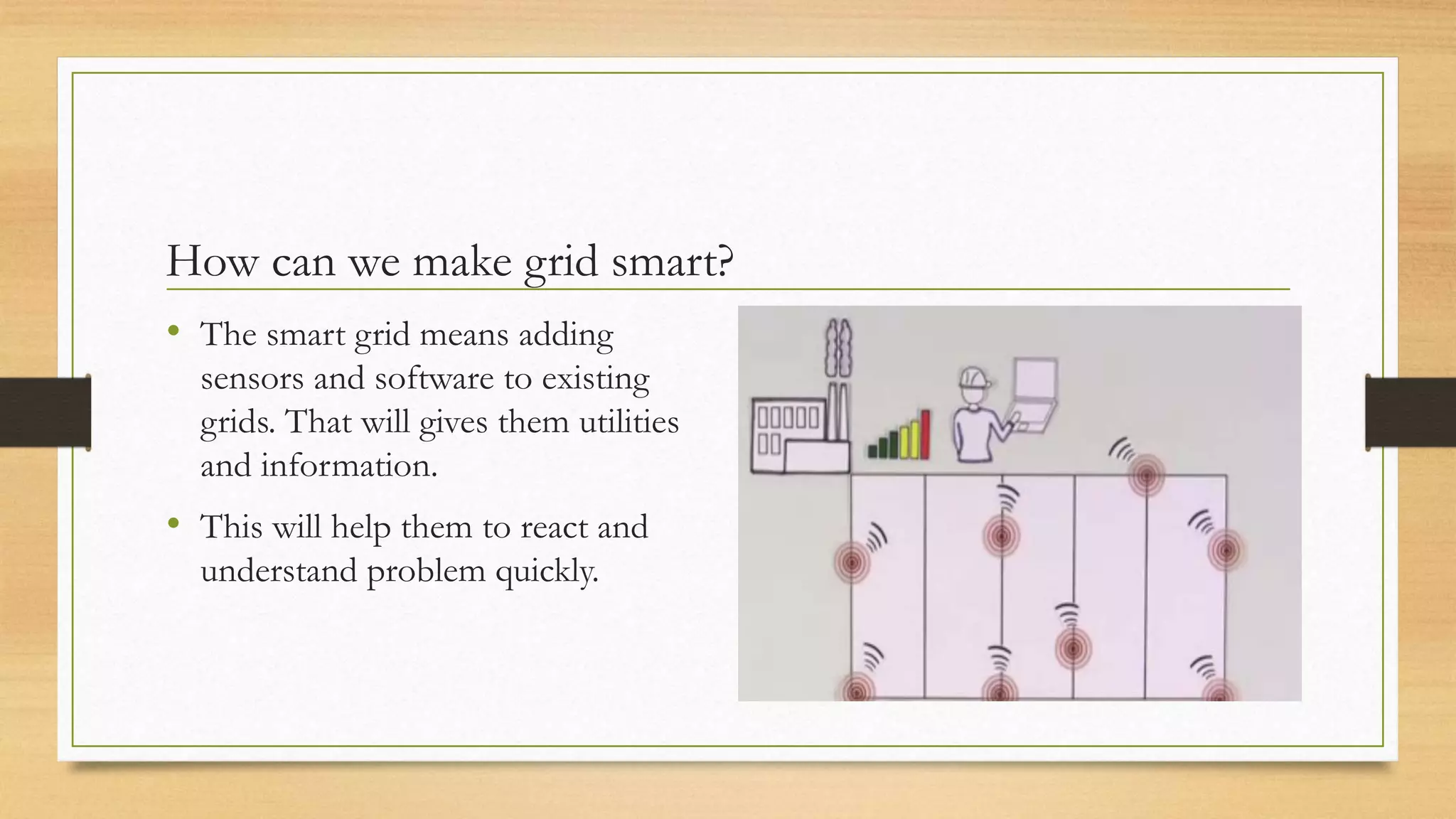 How can we make grid smart?

• The smart grid means adding sensors and software to existing grids. That will gives them utilities and information.

• This will help them to react and understand problem quickly.